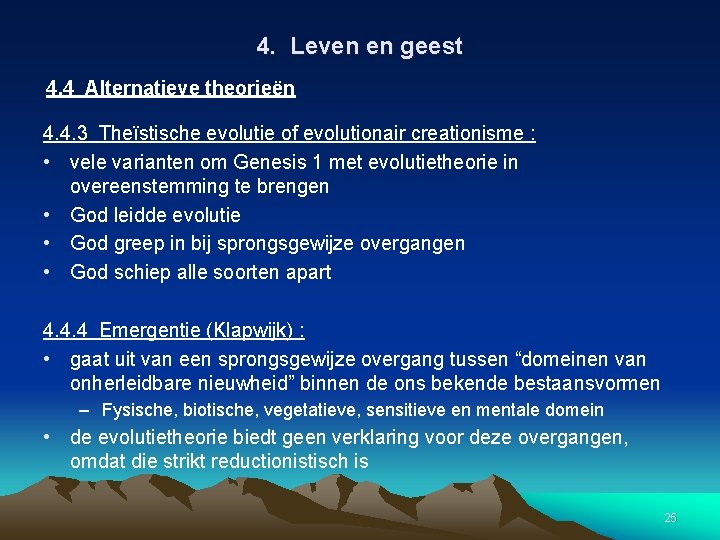 4. Leven en geest

4.4 Alternatieve theorieën

4.4.3 Theïstische evolutie of evolutionair creationisme :
• vele varianten om Genesis 1 met evolutietheorie in overeenstemming te brengen
• God leidde evolutie
• God greep in bij sprongsgewijze overgangen
• God schiep alle soorten apart

4.4.4 Emergentie (Klapwijk) :
• gaat uit van een sprongsgewijze overgang tussen “domeinen van onherleidbare nieuwheid” binnen de ons bekende bestaansvormen
– Fysische, biotische, vegetatieve, sensitieve en mentale domein
• de evolutietheorie biedt geen verklaring voor deze overgangen, omdat die strikt reductionistisch is

25